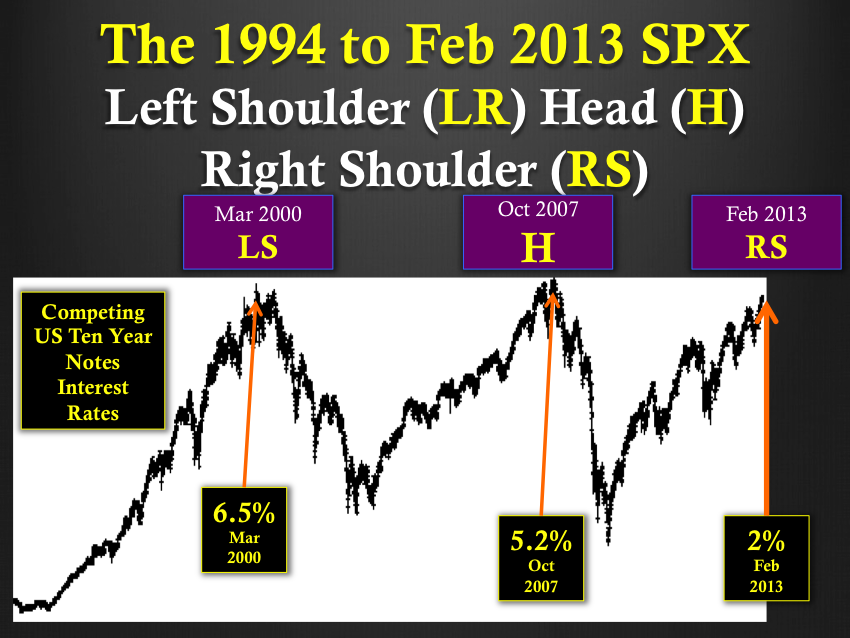 The 1994 to Feb 2013 SPX
Left Shoulder (LR) Head (H)
Right Shoulder (RS)

Mar 2000
LS

Oct 2007
H

Feb 2013
RS

Competing US Ten Year Notes Interest Rates

6.5%
Mar 2000

5.2%
Oct 2007

2%
Feb 2013